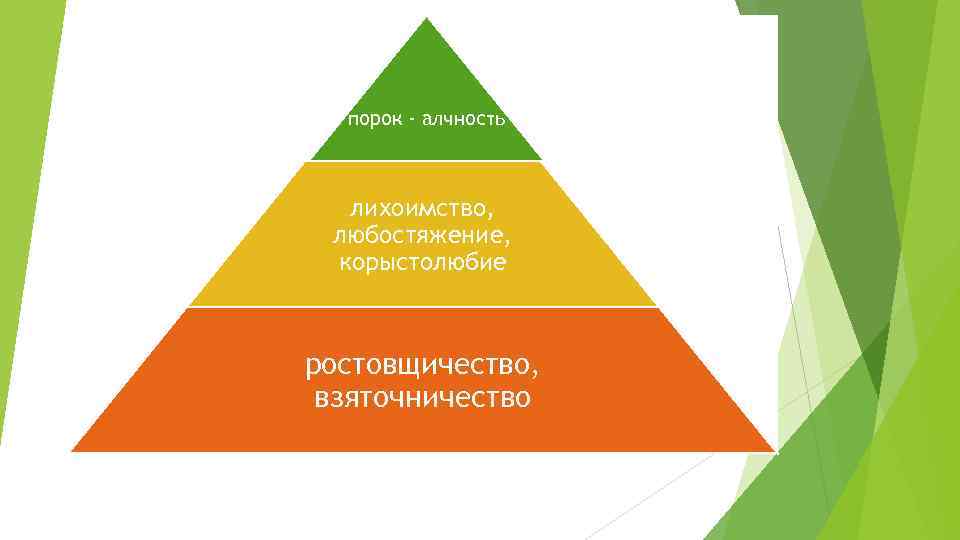 порок - алчность

лихоимство, любостяжение, корыстолюбие

ростовщичество, взяточничество